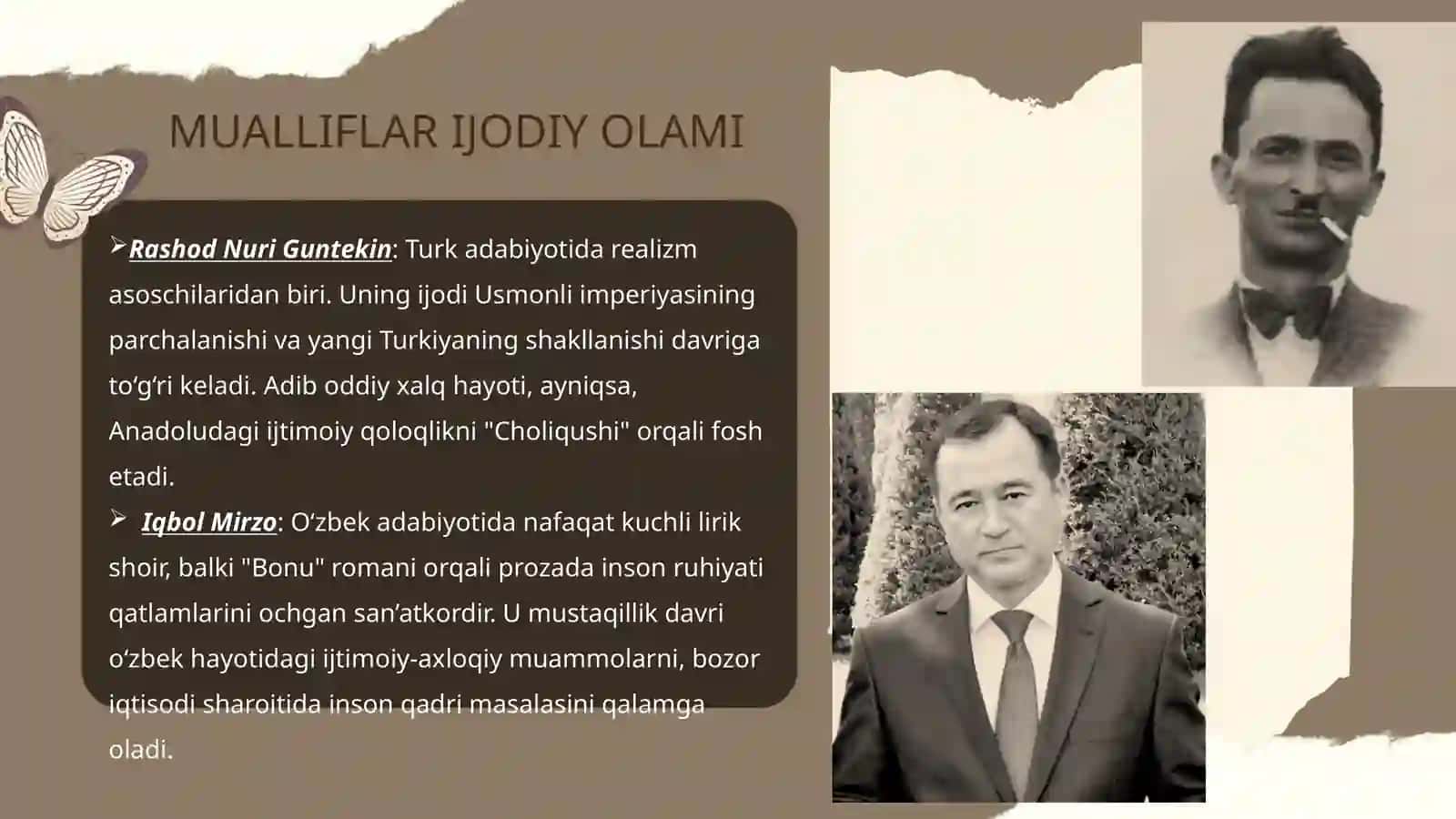 MUALLIFLAR IJODIY OLAMI

➢Rashod Nuri Guntekin: Turk adabiyotida realizm asoschilaridan biri. Uning ijodi Usmonli imperiyasining parchalanishi va yangi Turkiyaning shakllanishi davriga to‘g‘ri keladi. Adib oddiy xalq hayoti, ayniqsa, Anadoludagi ijtimoiy qoloqlikni "Choliqushi" orqali fosh etadi.

➢ Iqbol Mirzo: O‘zbek adabiyotida nafaqat kuchli lirik shoir, balki "Bonu" romani orqali prozada inson ruhiyati qatlamlarini ochgan san’atkordir. U mustaqillik davri o‘zbek hayotidagi ijtimoiy-axloqiy muammolarni, bozor iqtisodi sharoitida inson qadri masalasini qalamga oladi.